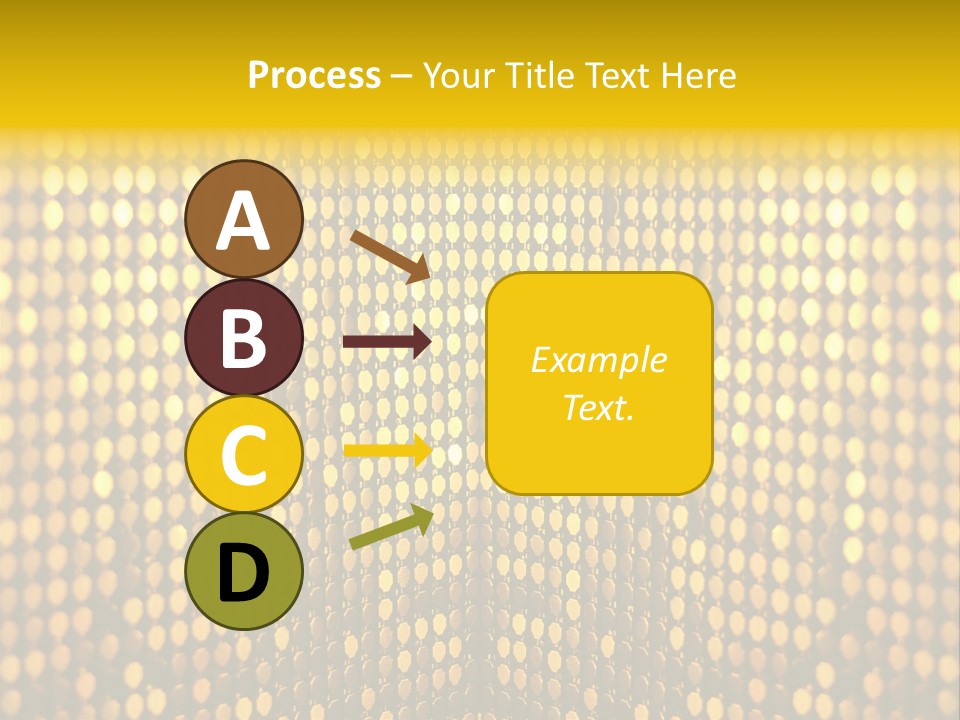 Process – Your Title Text Here

A

B

C

D

Example Text.